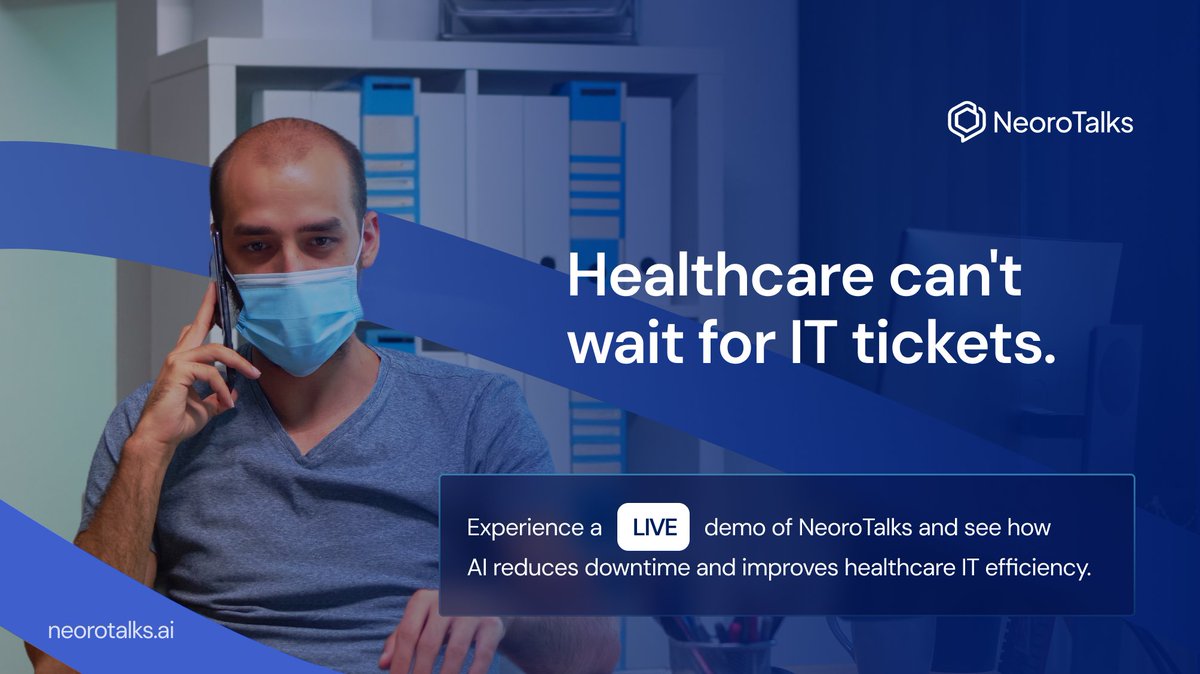 NeoroTalks

Healthcare can't wait for IT tickets.

Experience a LIVE demo of NeoroTalks and see how AI reduces downtime and improves healthcare IT efficiency.

neorotalks.ai